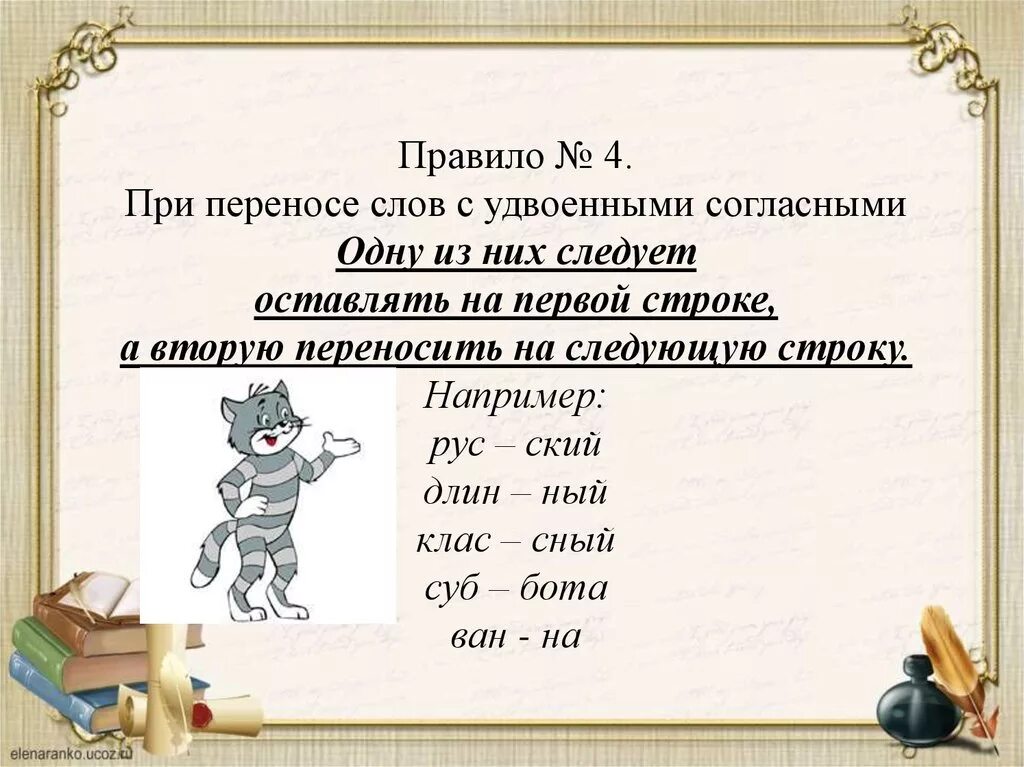 Правило № 4.
При переносе слов с удвоенными согласными
Одну из них следует
оставлять на первой строке,
а вторую переносить на следующую строку.

Например:
рус – ский
длин – ный
клас – сный
суб – бота
ван - на

elenaranko.ucoz.ru